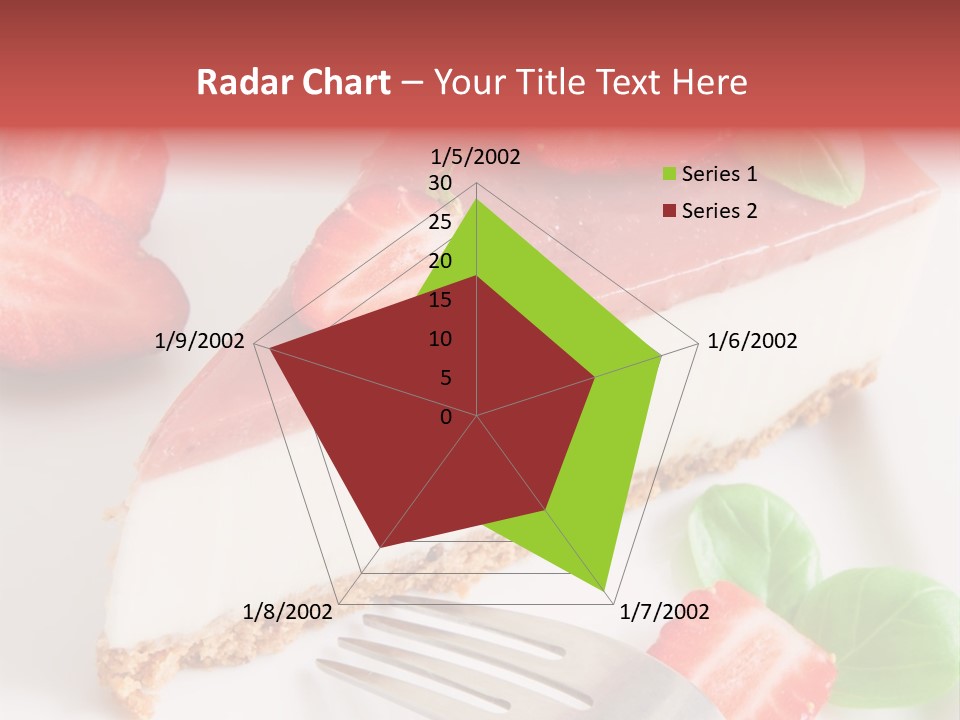 Radar Chart – Your Title Text Here

1/5/2002
30
25
20
15
10
5
0
1/6/2002
1/7/2002
1/8/2002
1/9/2002

Series 1
Series 2